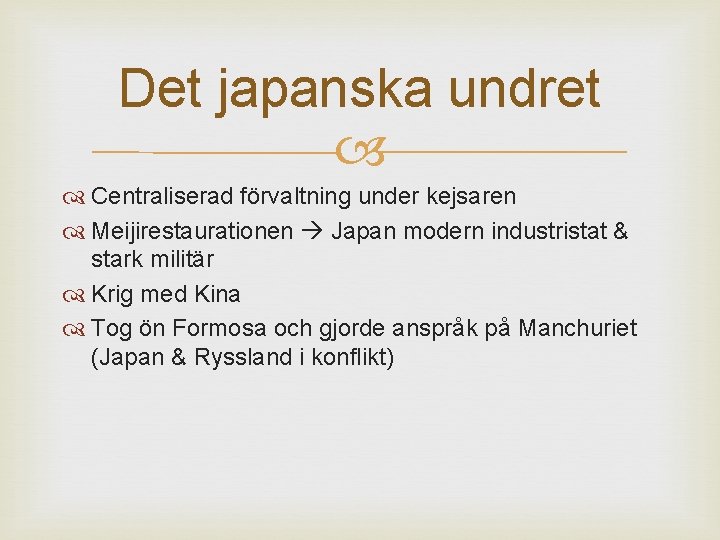 Det japanska undret

Centraliserad förvaltning under kejsaren

Meijirestaurationen → Japan modern industristat & stark militär

Krig med Kina

Tog ön Formosa och gjorde anspråk på Manchuriet (Japan & Ryssland i konflikt)